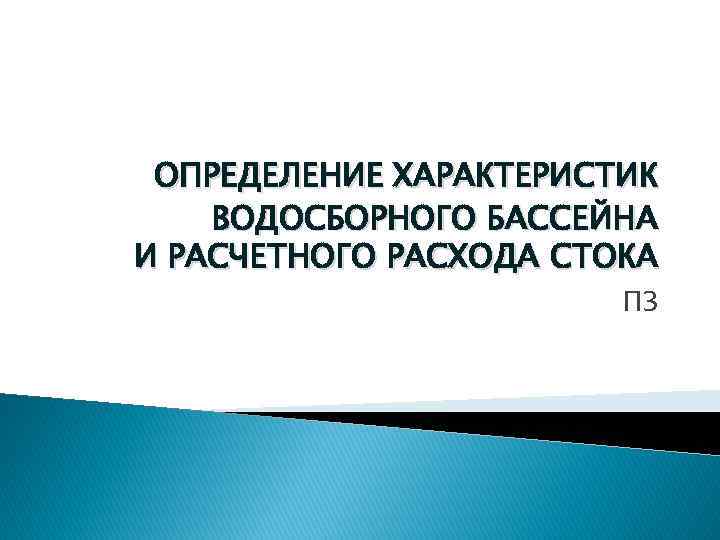 ОПРЕДЕЛЕНИЕ ХАРАКТЕРИСТИК ВОДОСБОРНОГО БАССЕЙНА И РАСЧЕТНОГО РАСХОДА СТОКА

ПЗ